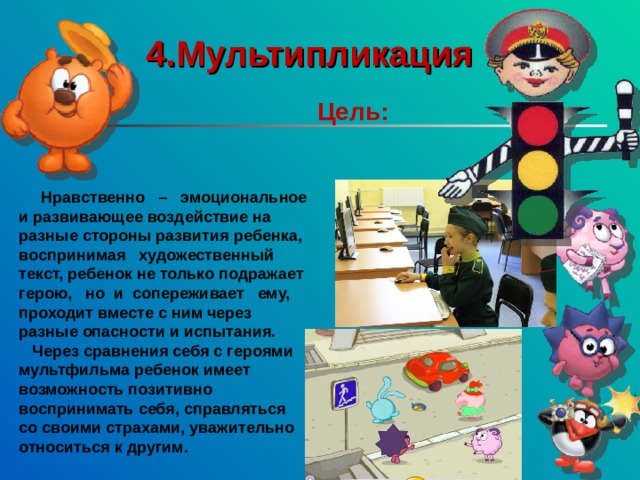 4.Мультипликация

Цель:

Нравственно – эмоциональное и развивающее воздействие на разные стороны развития ребенка, воспринимая художественный текст, ребенок не только подражает герою, но и сопереживает ему, проходит вместе с ним через разные опасности и испытания.

Через сравнения себя с героями мультфильма ребенок имеет возможность позитивно воспринимать себя, справляться со своими страхами, уважительно относиться к другим.